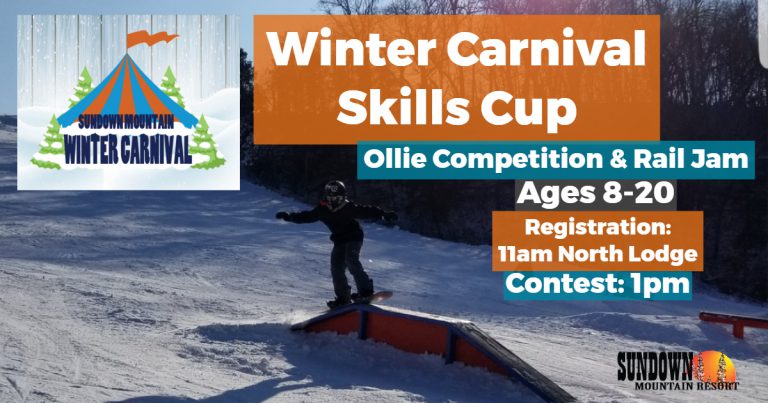 SUNDOWN MOUNTAIN
WINTER CARNIVAL

Winter Carnival Skills Cup

Ollie Competition & Rail Jam

Ages 8-20

Registration: 11am North Lodge

Contest: 1pm

SUNDOWN
MOUNTAIN RESORT